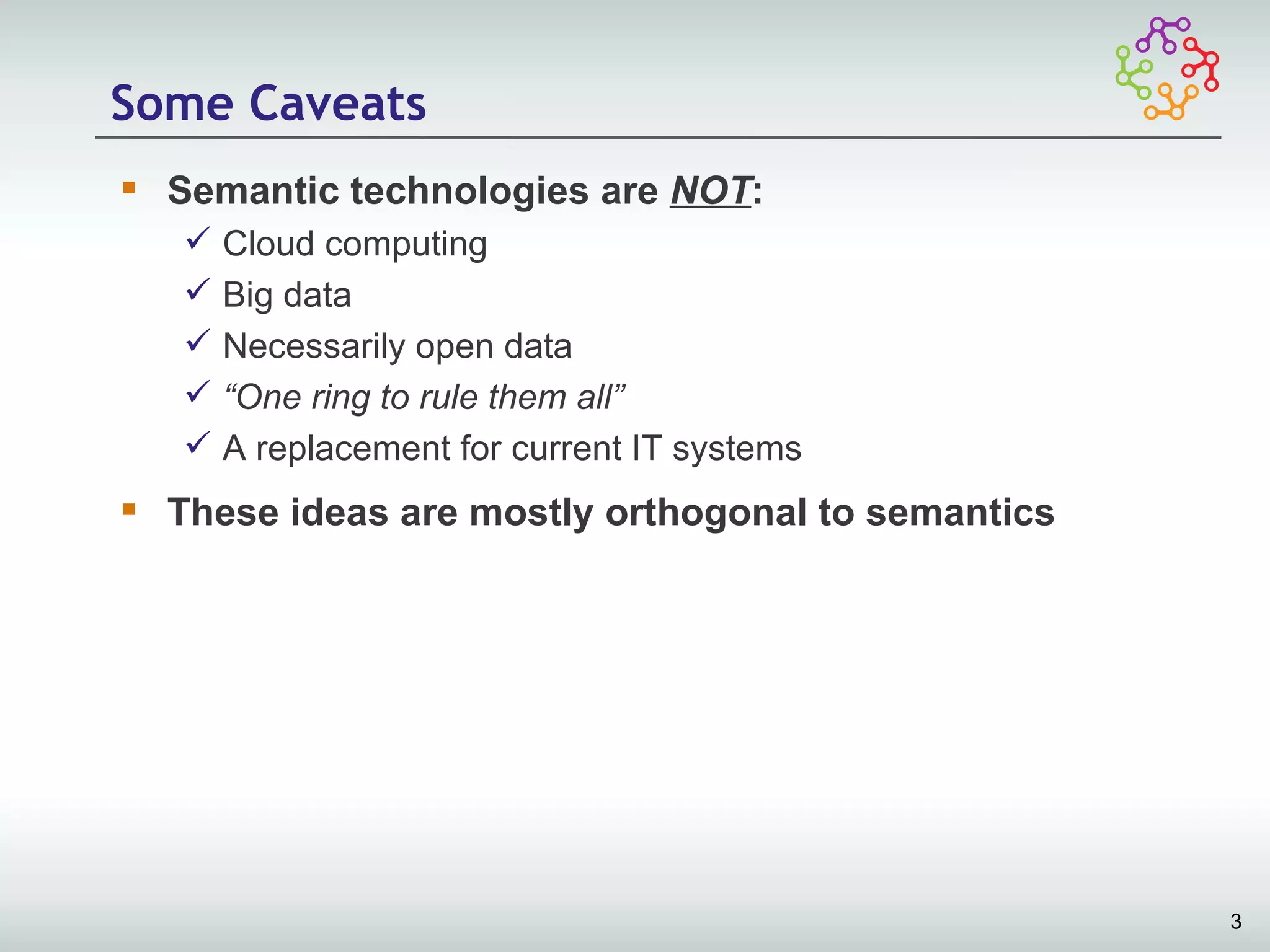 Some Caveats

▪ Semantic technologies are NOT:
✓ Cloud computing
✓ Big data
✓ Necessarily open data
✓ "One ring to rule them all"
✓ A replacement for current IT systems

▪ These ideas are mostly orthogonal to semantics

3